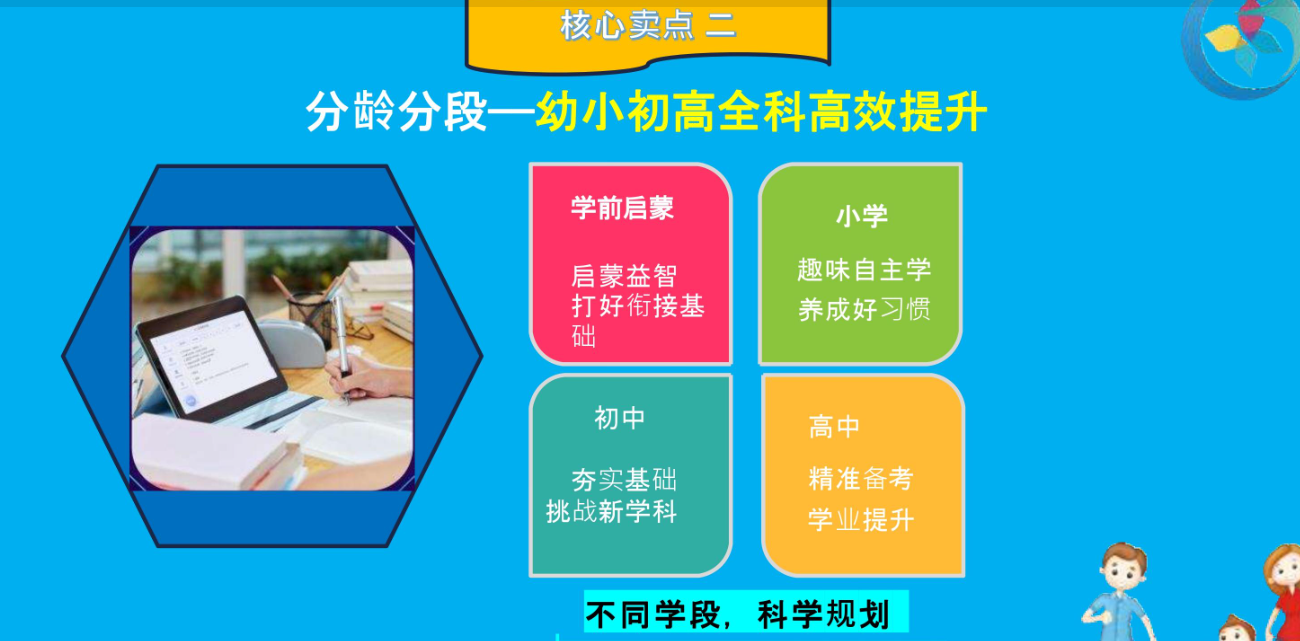 核心卖点 二

分龄分段—幼小初高全科高效提升

学前启蒙

启蒙益智
打好衔接基础

小学

趣味自主学
养成好习惯

初中

夯实基础
挑战新学科

高中

精准备考
学业提升

不同学段，科学规划